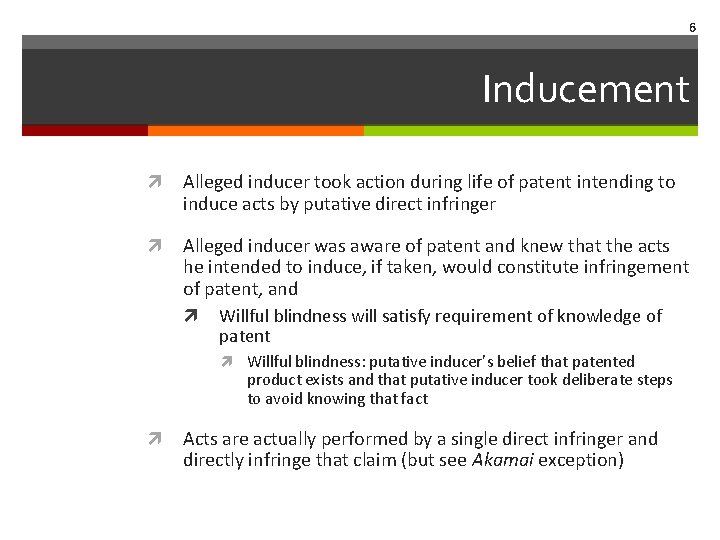 6

Inducement

Alleged inducer took action during life of patent intending to induce acts by putative direct infringer

Alleged inducer was aware of patent and knew that the acts he intended to induce, if taken, would constitute infringement of patent, and

Willful blindness will satisfy requirement of knowledge of patent

Willful blindness: putative inducer's belief that patented product exists and that putative inducer took deliberate steps to avoid knowing that fact

Acts are actually performed by a single direct infringer and directly infringe that claim (but see Akamai exception)